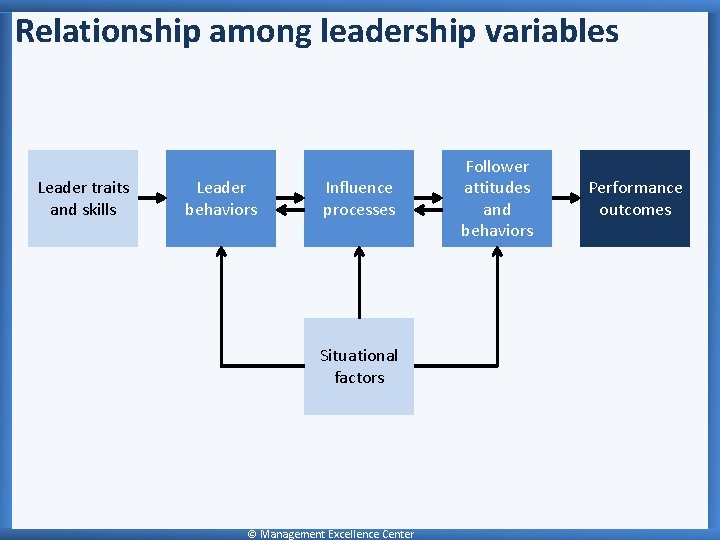 Relationship among leadership variables

Leader traits and skills

Leader behaviors

Influence processes

Follower attitudes and behaviors

Performance outcomes

Situational factors

© Management Excellence Center